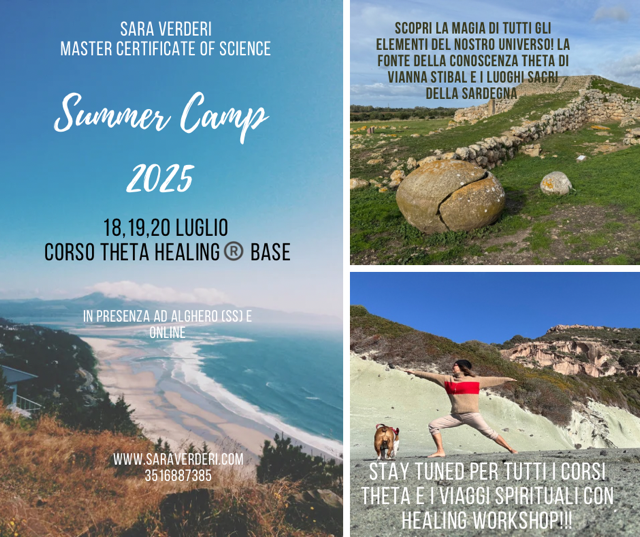 SARA VERDERI
MASTER CERTIFICATE OF SCIENCE

Summer Camp

2025

18,19,20 LUGLIO
CORSO THETA HEALING ® BASE

IN PRESENZA AD ALGHERO (SS) E ONLINE

WWW.SARAVERDERI.COM
3516887385

SCOPRI LA MAGIA DI TUTTI GLI ELEMENTI DEL NOSTRO UNIVERSO! LA FONTE DELLA CONOSCENZA THETA DI VIANNA STIBAL E I LUOGHI SACRI DELLA SARDEGNA

STAY TUNED PER TUTTI I CORSI THETA E I VIAGGI SPIRITUALI CON HEALING WORKSHOP!!!